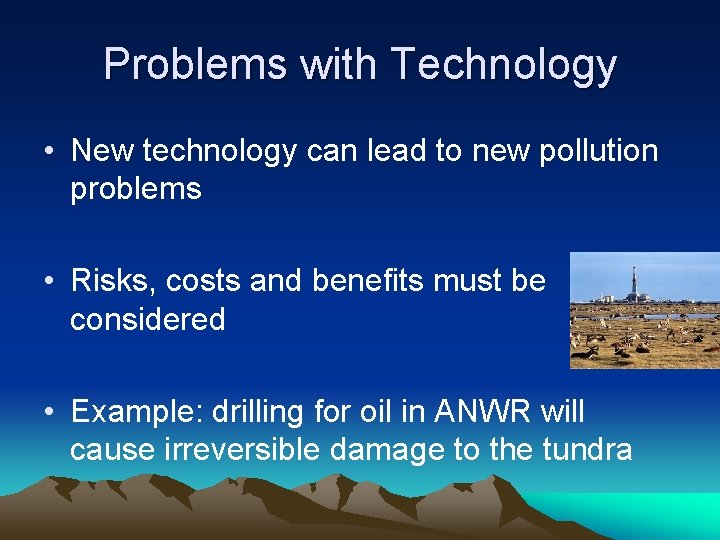 Problems with Technology

• New technology can lead to new pollution problems

• Risks, costs and benefits must be considered

• Example: drilling for oil in ANWR will cause irreversible damage to the tundra